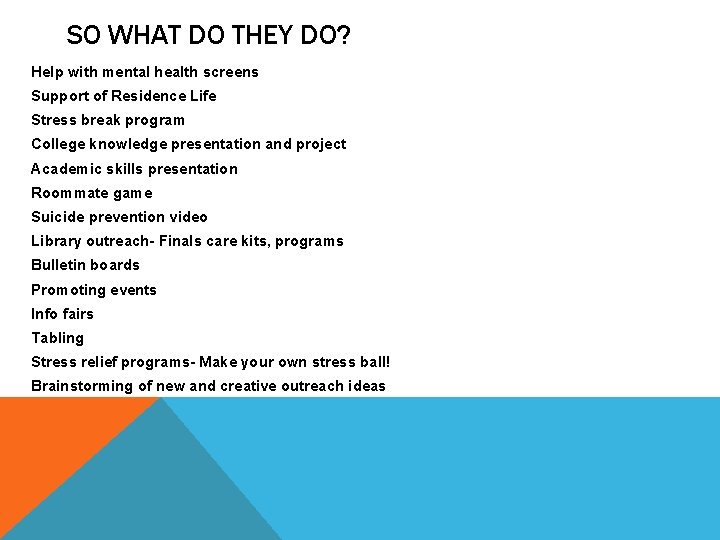 SO WHAT DO THEY DO?

Help with mental health screens
Support of Residence Life
Stress break program
College knowledge presentation and project
Academic skills presentation
Roommate game
Suicide prevention video
Library outreach- Finals care kits, programs
Bulletin boards
Promoting events
Info fairs
Tabling
Stress relief programs- Make your own stress ball!
Brainstorming of new and creative outreach ideas